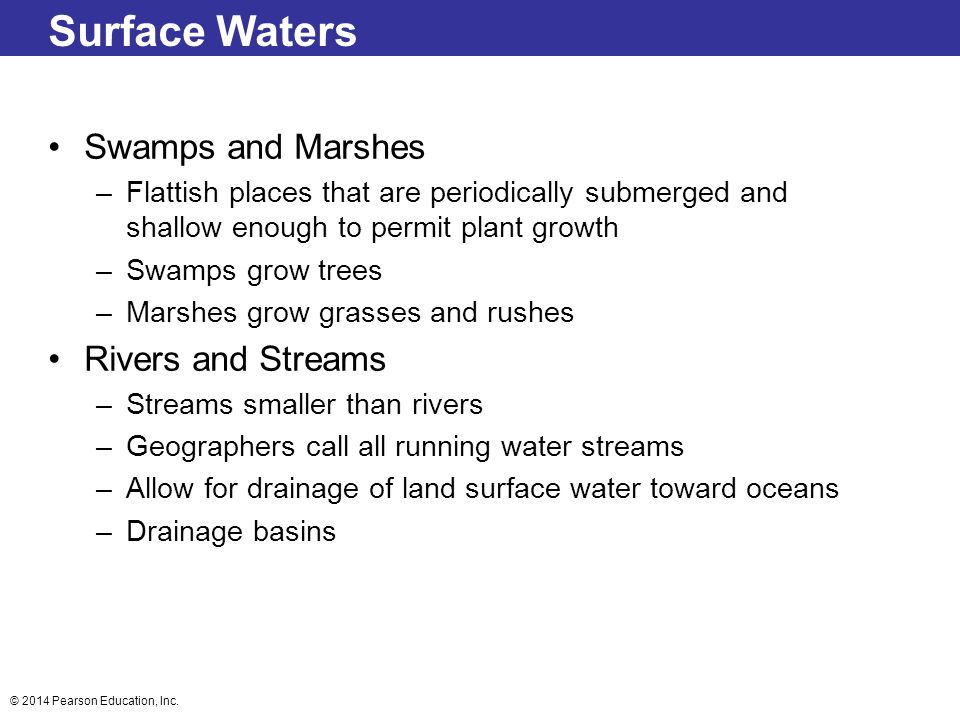 Surface Waters

• Swamps and Marshes
– Flattish places that are periodically submerged and shallow enough to permit plant growth
– Swamps grow trees
– Marshes grow grasses and rushes
• Rivers and Streams
– Streams smaller than rivers
– Geographers call all running water streams
– Allow for drainage of land surface water toward oceans
– Drainage basins

© 2014 Pearson Education, Inc.